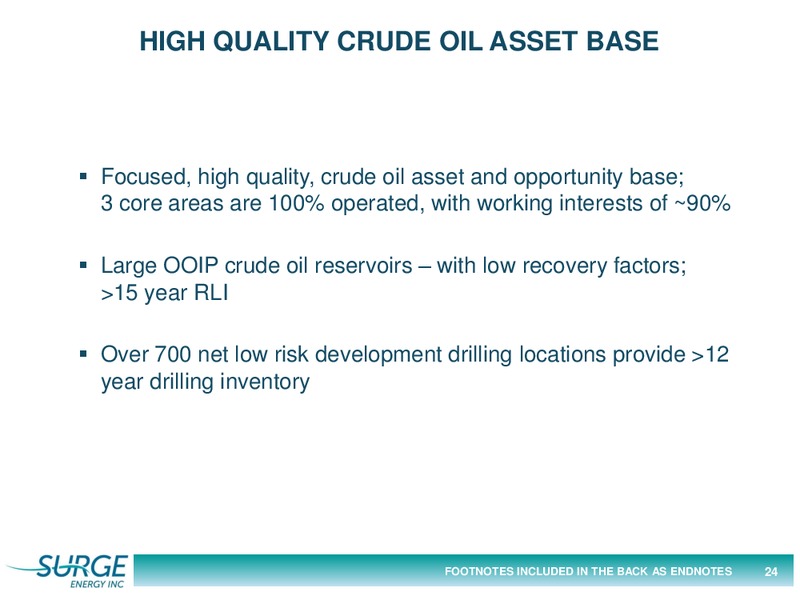 HIGH QUALITY CRUDE OIL ASSET BASE

▪ Focused, high quality, crude oil asset and opportunity base; 3 core areas are 100% operated, with working interests of ~90%

▪ Large OOIP crude oil reservoirs – with low recovery factors; >15 year RLI

▪ Over 700 net low risk development drilling locations provide >12 year drilling inventory

SURGE ENERGY INC

FOOTNOTES INCLUDED IN THE BACK AS ENDNOTES 24